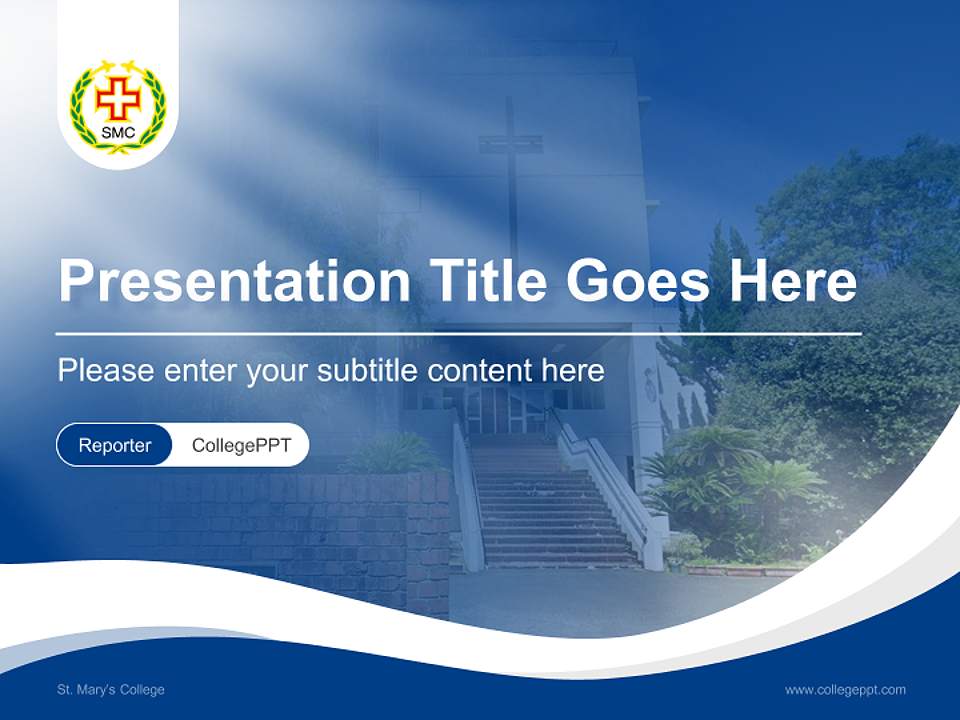 SMC

Presentation Title Goes Here

Please enter your subtitle content here

Reporter CollegePPT

St. Mary's College

www.collegeppt.com